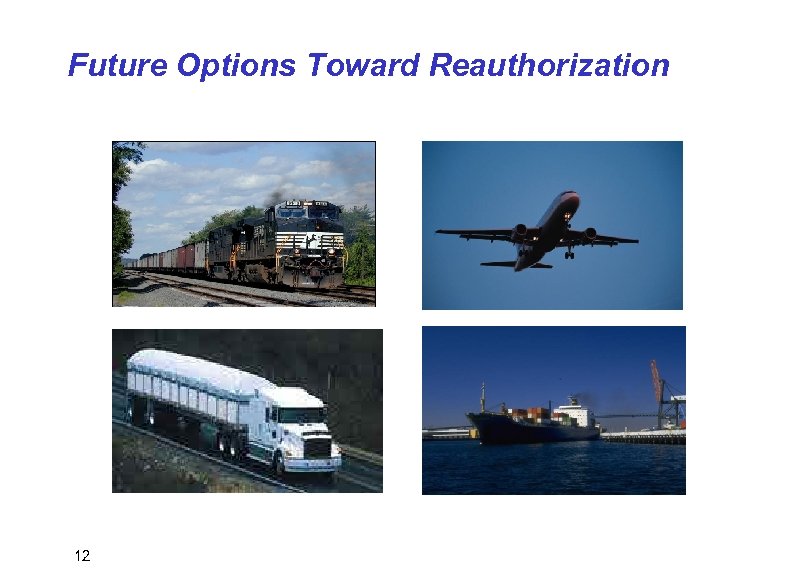 Future Options Toward Reauthorization

12